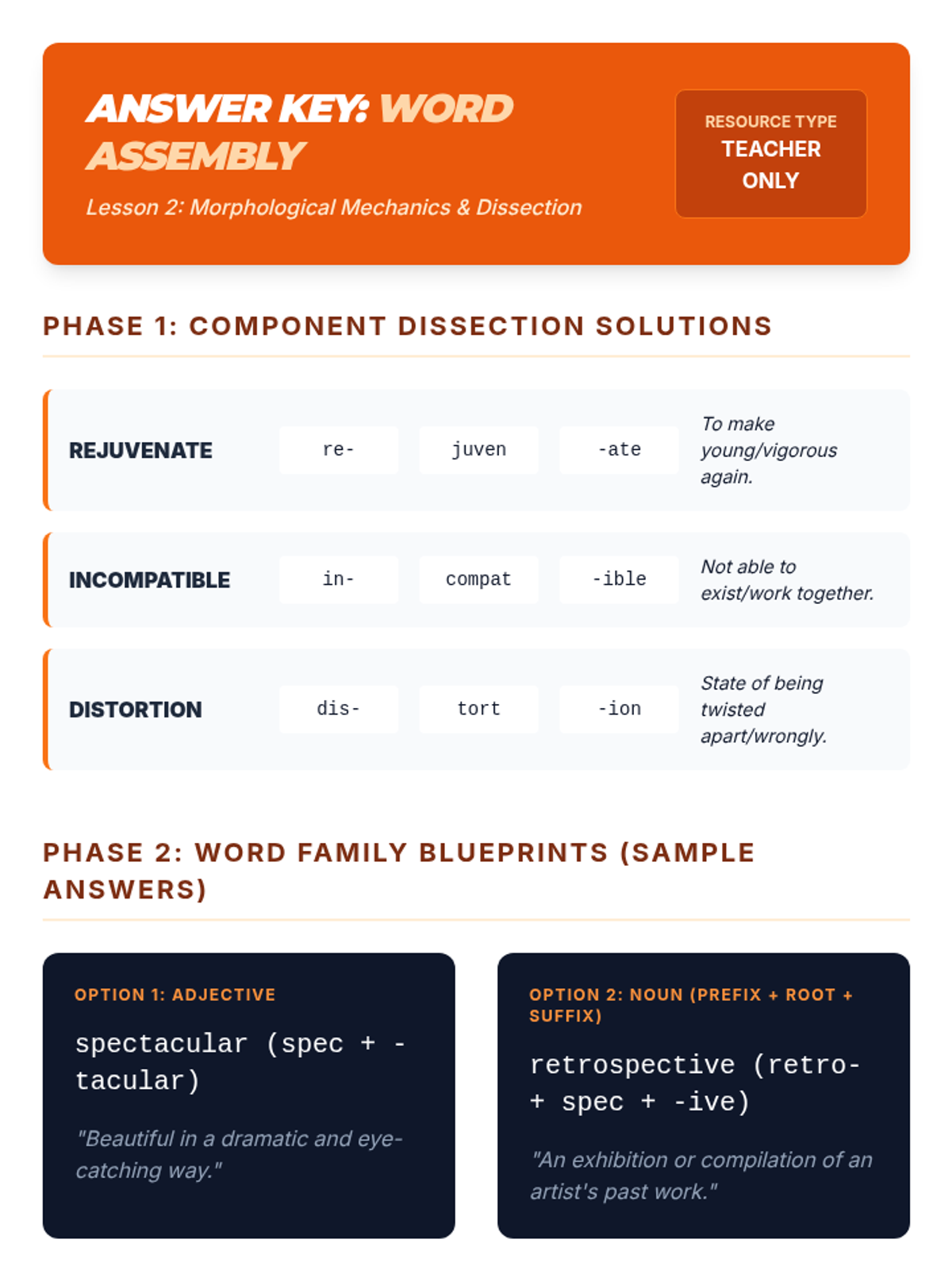 ANSWER KEY: WORD ASSEMBLY

Lesson 2: Morphological Mechanics & Dissection

RESOURCE TYPE
TEACHER ONLY

PHASE 1: COMPONENT DISSECTION SOLUTIONS

| REJUVENATE | re- | juven | -ate | To make young/vigorous again. |
|---|---|---|---|---|
| INCOMPATIBLE | in- | compat | -ible | Not able to exist/work together. |
| DISTORTION | dis- | tort | -ion | State of being twisted apart/wrongly. |

PHASE 2: WORD FAMILY BLUEPRINTS (SAMPLE ANSWERS)

OPTION 1: ADJECTIVE

spectacular (spec + -tacular)

"Beautiful in a dramatic and eye-catching way."

OPTION 2: NOUN (PREFIX + ROOT + SUFFIX)

retrospective (retro- + spec + -ive)

"An exhibition or compilation of an artist's past work."